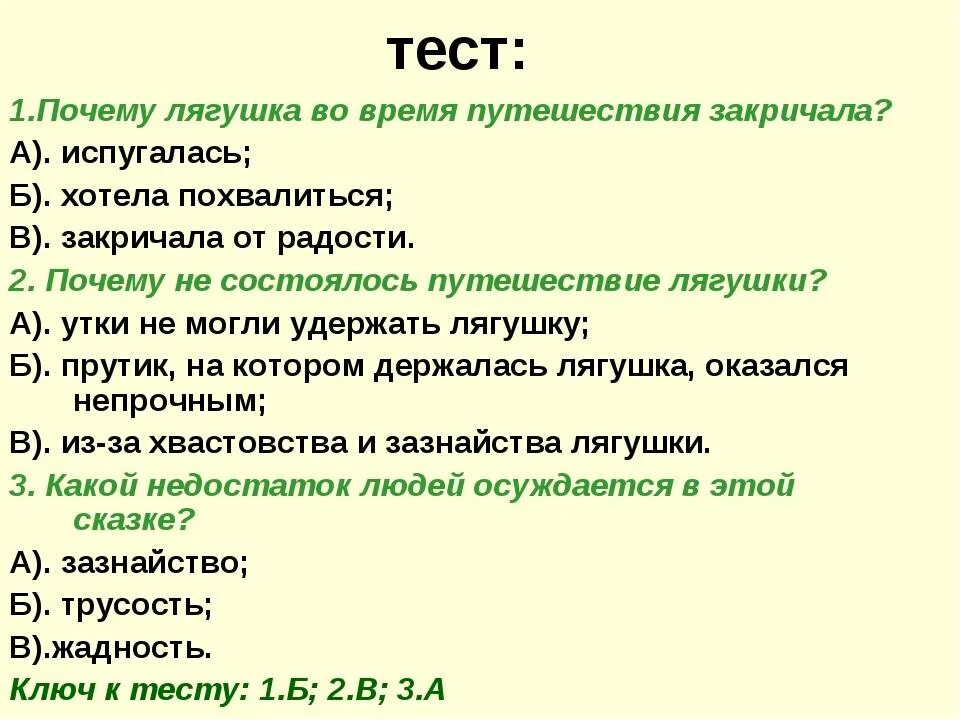 тест:

1.Почему лягушка во время путешествия закричала?
А). испугалась;
Б). хотела похвалиться;
В). закричала от радости.

2. Почему не состоялось путешествие лягушки?
А). утки не могли удержать лягушку;
Б). прутик, на котором держалась лягушка, оказался непрочным;
В). из-за хвастовства и зазнайства лягушки.

3. Какой недостаток людей осуждается в этой сказке?
А). зазнайство;
Б). трусость;
В).жадность.

Ключ к тесту: 1.Б; 2.В; 3.А